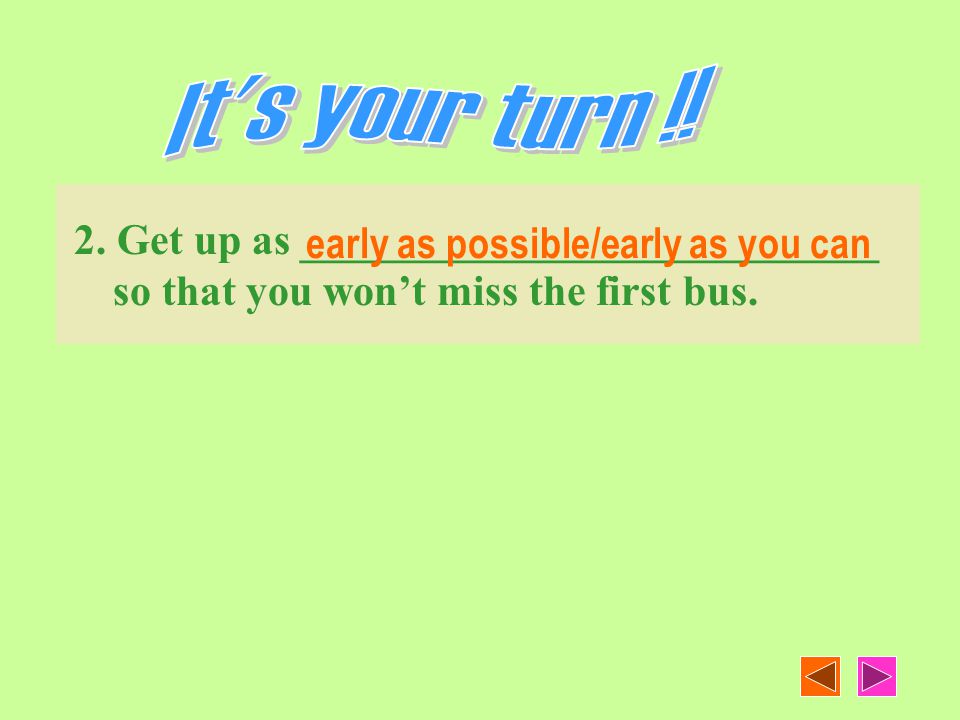 It's your turn !!

2. Get up as early as possible/early as you can so that you won't miss the first bus.